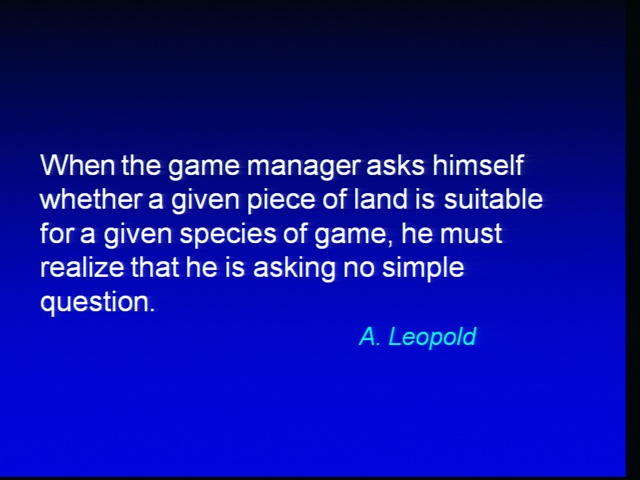 When the game manager asks himself whether a given piece of land is suitable for a given species of game, he must realize that he is asking no simple question.

A. Leopold